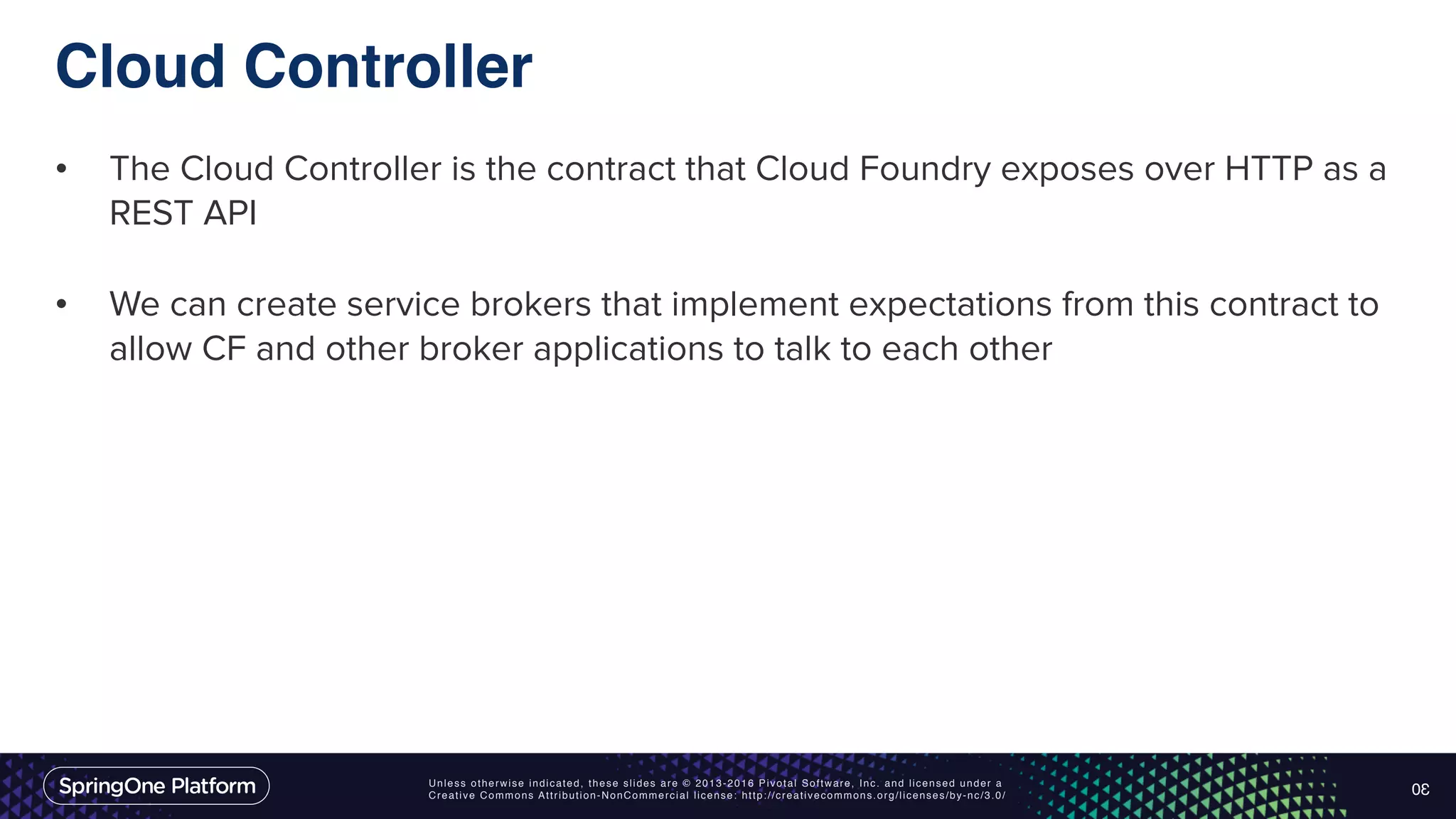 Cloud Controller

• The Cloud Controller is the contract that Cloud Foundry exposes over HTTP as a REST API

• We can create service brokers that implement expectations from this contract to allow CF and other broker applications to talk to each other

SpringOne Platform

Unless otherwise indicated, these slides are © 2013-2016 Pivotal Software, Inc. and licensed under a Creative Commons Attribution-NonCommercial license: http://creativecommons.org/licenses/by-nc/3.0/

30